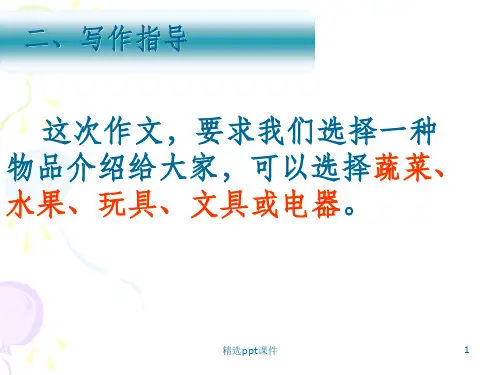 二、写作指导

这次作文，要求我们选择一种物品介绍给大家，可以选择蔬菜、水果、玩具、文具或电器。

精选ppt课件

1